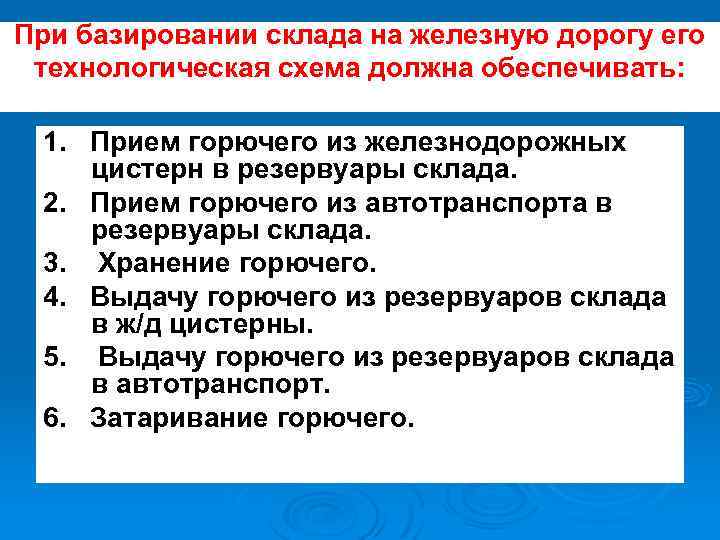 При базировании склада на железную дорогу его технологическая схема должна обеспечивать:

1. Прием горючего из железнодорожных цистерн в резервуары склада.
2. Прием горючего из автотранспорта в резервуары склада.
3. Хранение горючего.
4. Выдачу горючего из резервуаров склада в ж/д цистерны.
5. Выдачу горючего из резервуаров склада в автотранспорт.
6. Затаривание горючего.